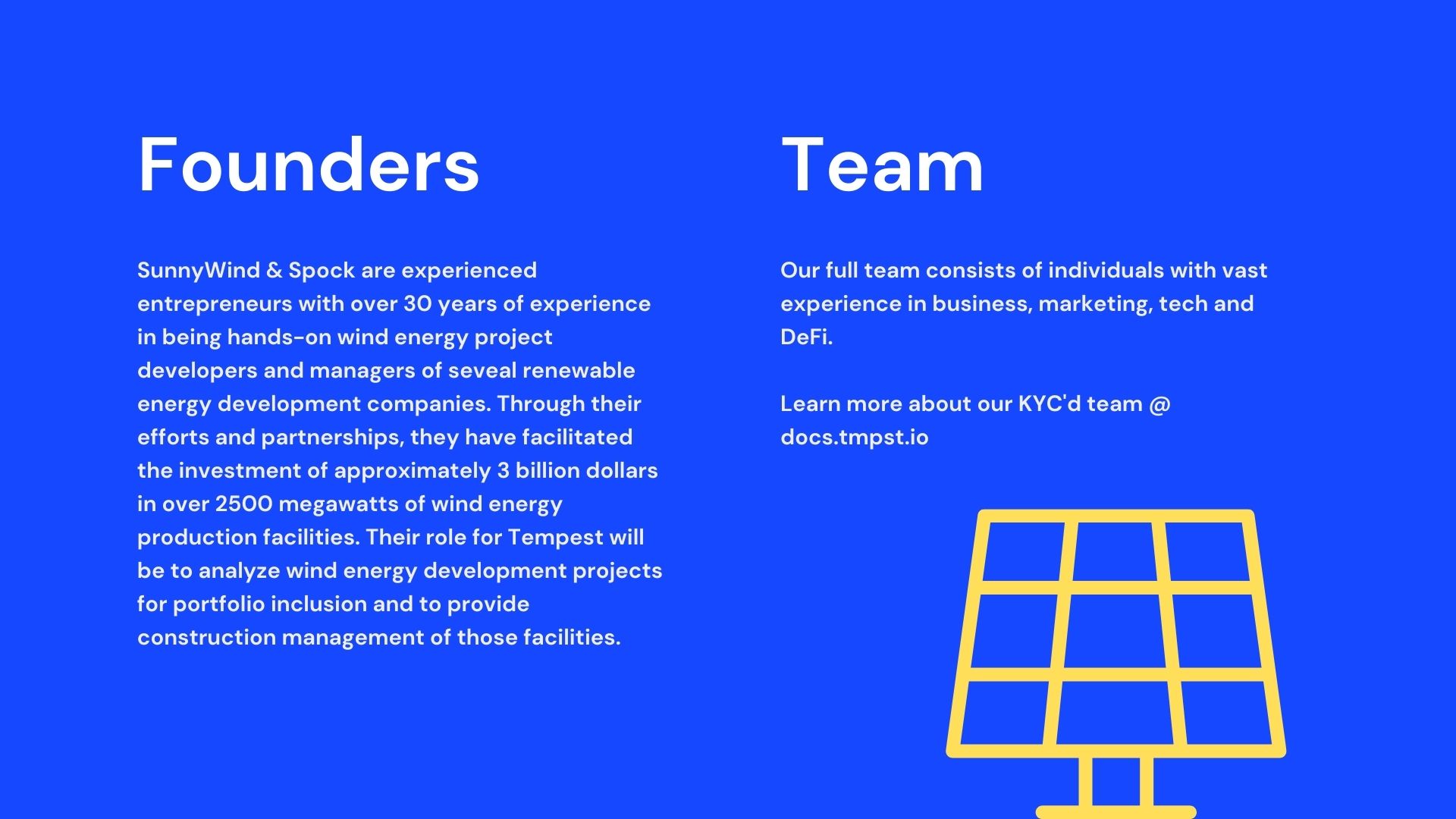 Founders

SunnyWind & Spock are experienced entrepreneurs with over 30 years of experience in being hands-on wind energy project developers and managers of seveal renewable energy development companies. Through their efforts and partnerships, they have facilitated the investment of approximately 3 billion dollars in over 2500 megawatts of wind energy production facilities. Their role for Tempest will be to analyze wind energy development projects for portfolio inclusion and to provide construction management of those facilities.

Team

Our full team consists of individuals with vast experience in business, marketing, tech and DeFi.

Learn more about our KYC'd team @ docs.tmpst.io